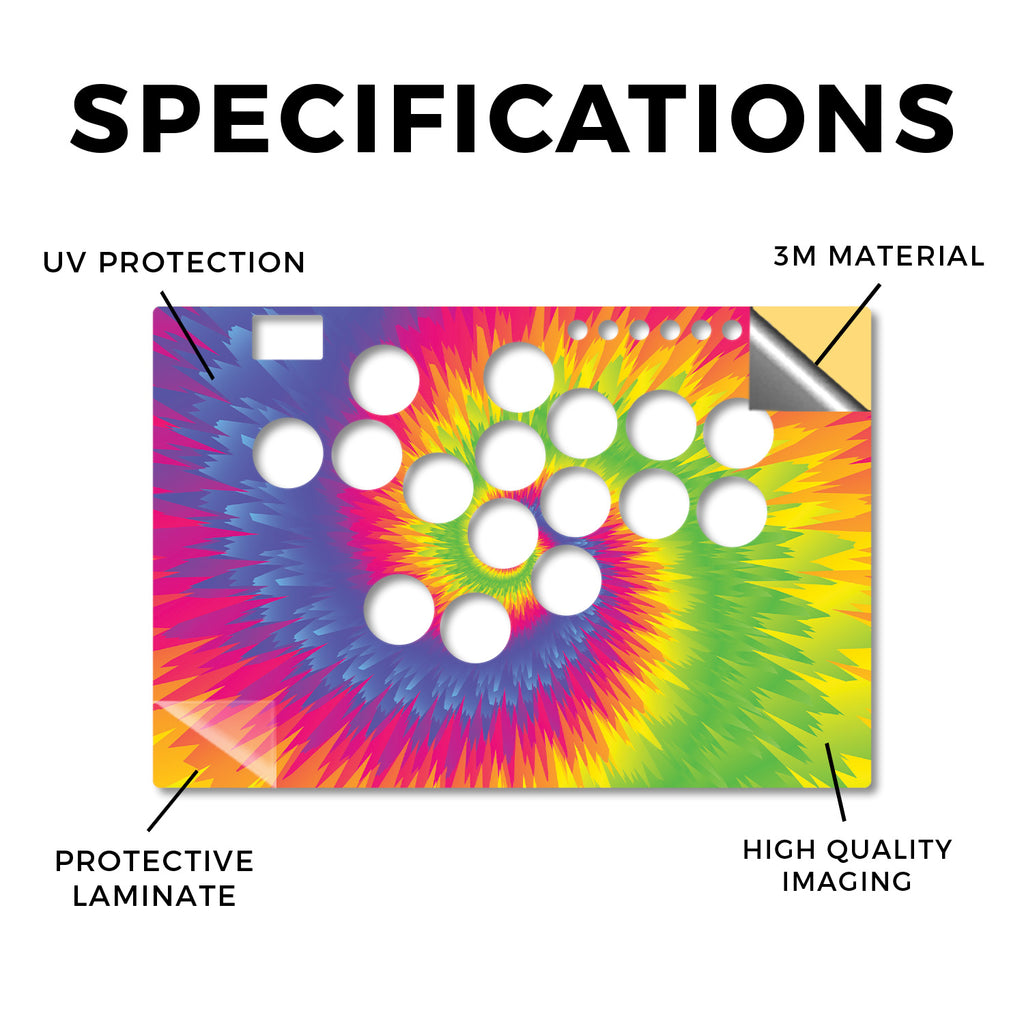 SPECIFICATIONS

UV PROTECTION

3M MATERIAL

PROTECTIVE LAMINATE

HIGH QUALITY IMAGING